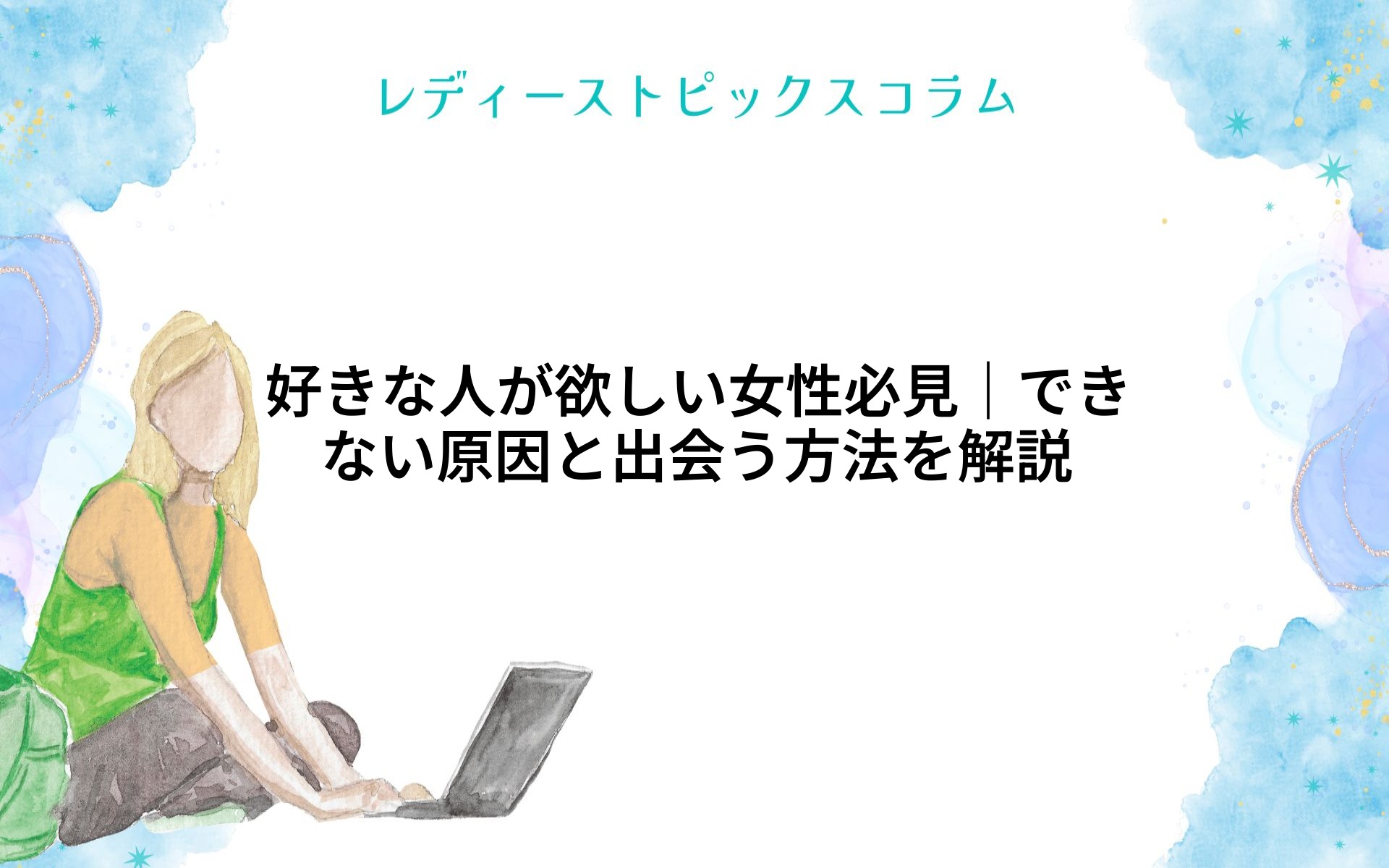 レディーストピックスコラム

好きな人が欲しい女性必見｜できない原因と出会う方法を解説